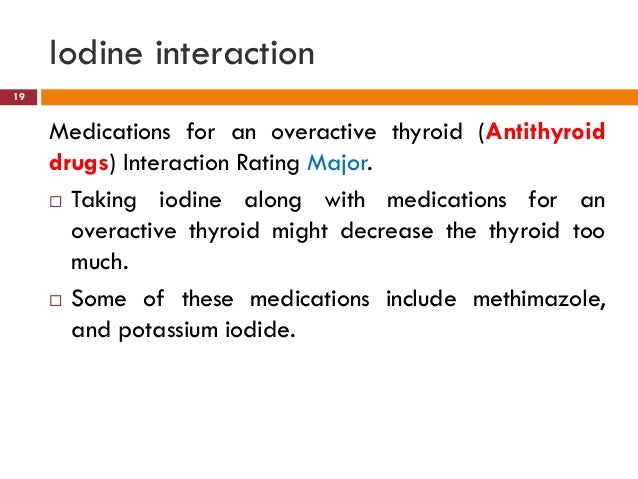 Iodine interaction

19

Medications for an overactive thyroid (Antithyroid drugs) Interaction Rating Major.

□ Taking iodine along with medications for an overactive thyroid might decrease the thyroid too much.

□ Some of these medications include methimazole, and potassium iodide.